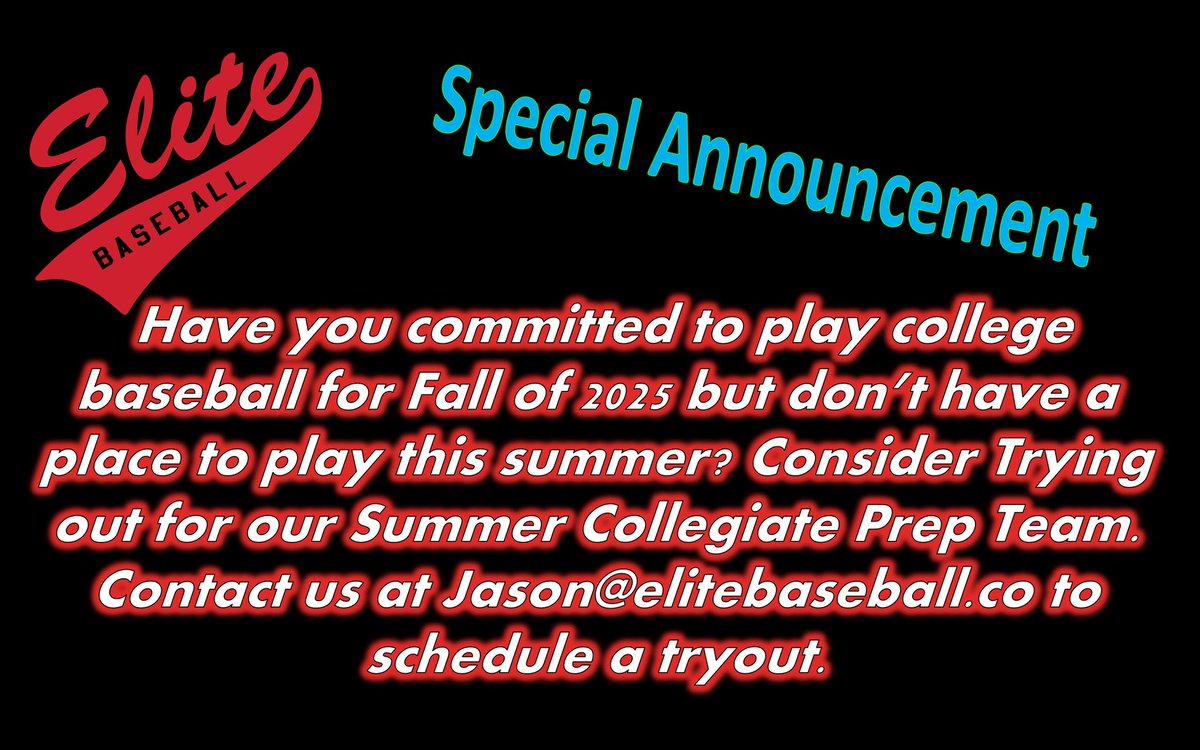 Elite
BASEBALL

Special Announcement

Have you committed to play college baseball for Fall of 2025 but don't have a place to play this summer? Consider Trying out for our Summer Collegiate Prep Team. Contact us at Jason@elitebaseball.co to schedule a tryout.